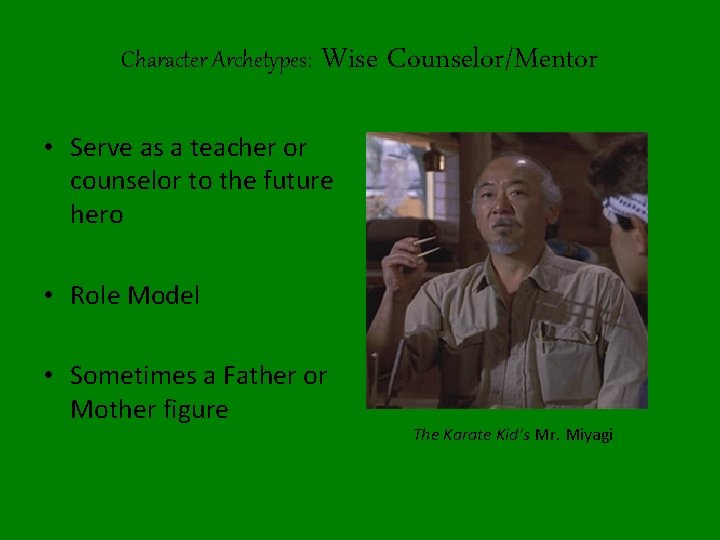 Character Archetypes: Wise Counselor/Mentor

• Serve as a teacher or counselor to the future hero

• Role Model

• Sometimes a Father or Mother figure

The Karate Kid's Mr. Miyagi